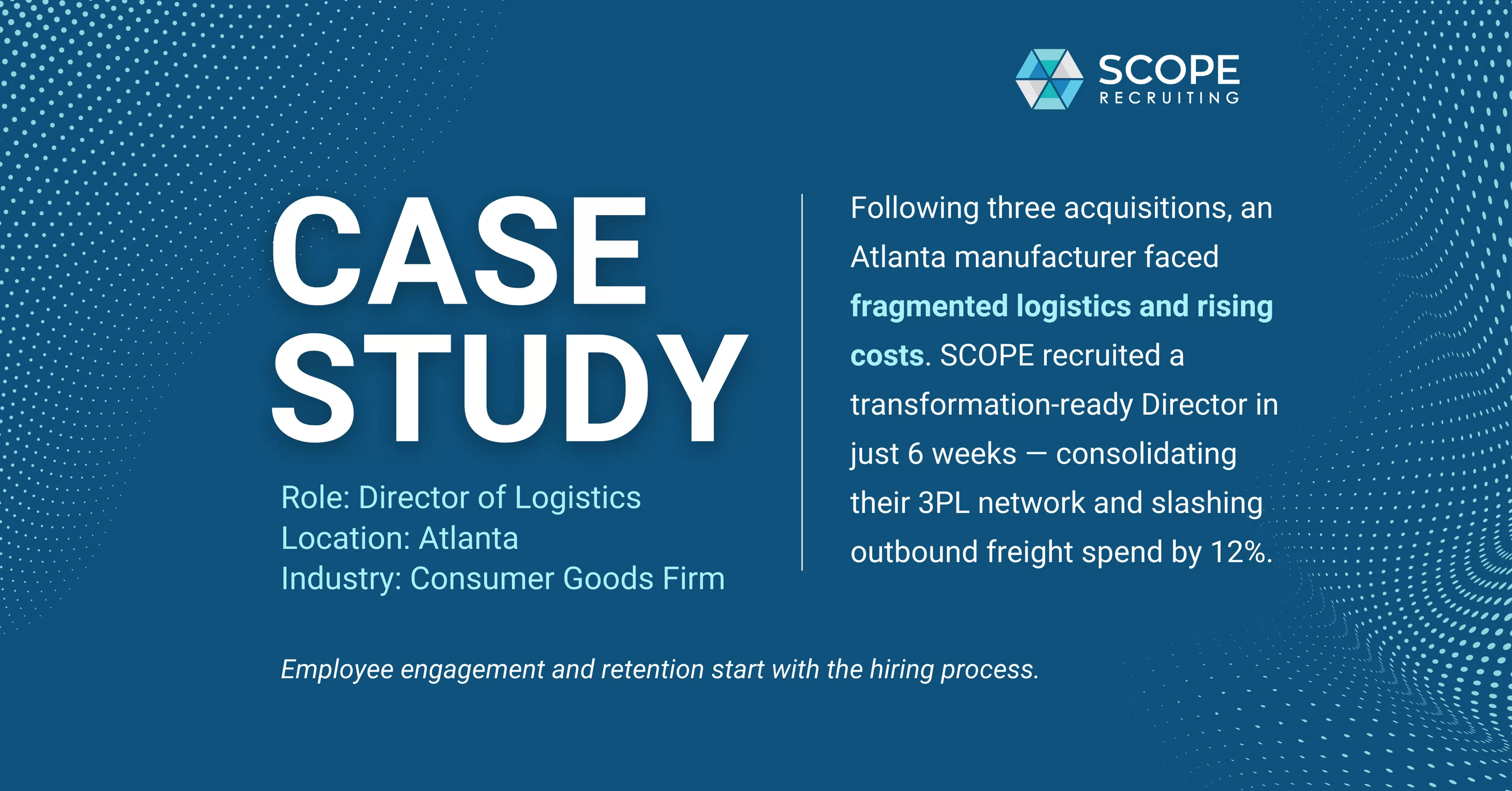 SCOPE
RECRUITING

CASE STUDY

Role: Director of Logistics
Location: Atlanta
Industry: Consumer Goods Firm

Following three acquisitions, an Atlanta manufacturer faced fragmented logistics and rising costs. SCOPE recruited a transformation-ready Director in just 6 weeks — consolidating their 3PL network and slashing outbound freight spend by 12%.

Employee engagement and retention start with the hiring process.